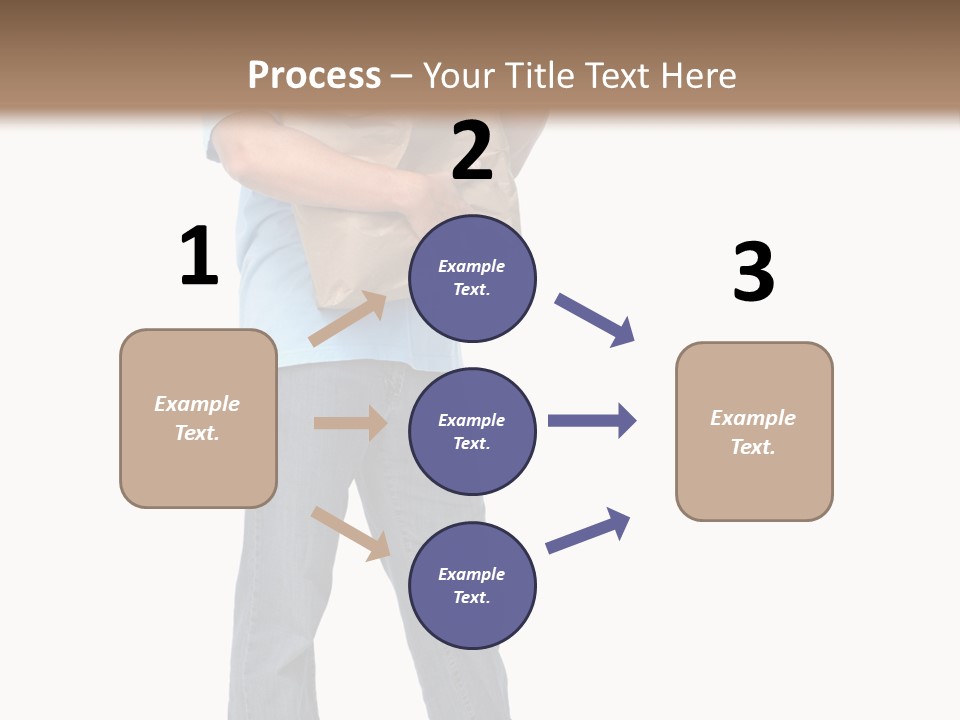 Process – Your Title Text Here

1

Example Text.

2

Example Text.

Example Text.

Example Text.

3

Example Text.